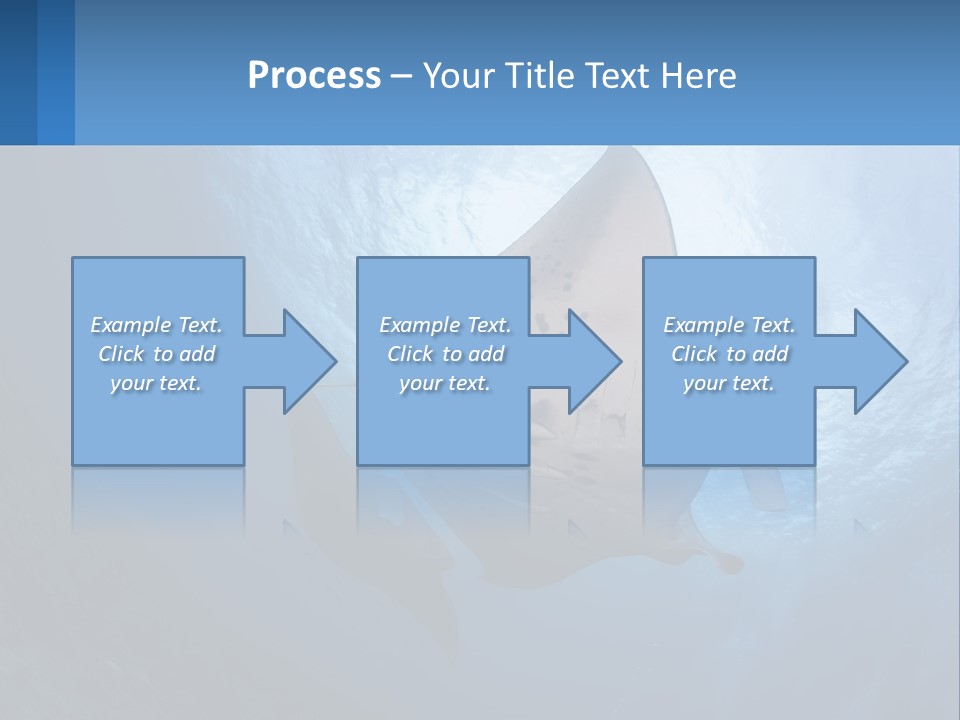 Process – Your Title Text Here

Example Text. Click to add your text.

Example Text. Click to add your text.

Example Text. Click to add your text.